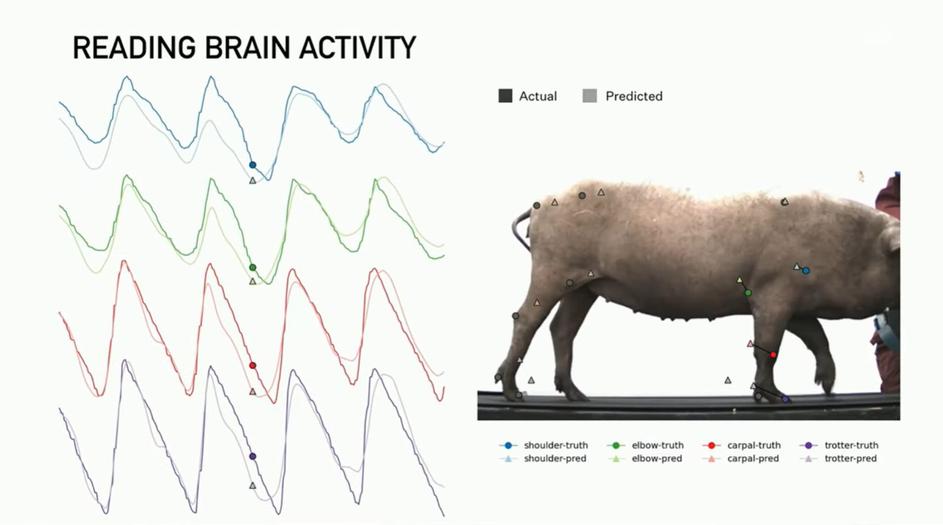 READING BRAIN ACTIVITY

Actual Predicted

shoulder-truth
shoulder-pred
elbow-truth
elbow-pred
carpal-truth
carpal-pred
trotter-truth
trotter-pred